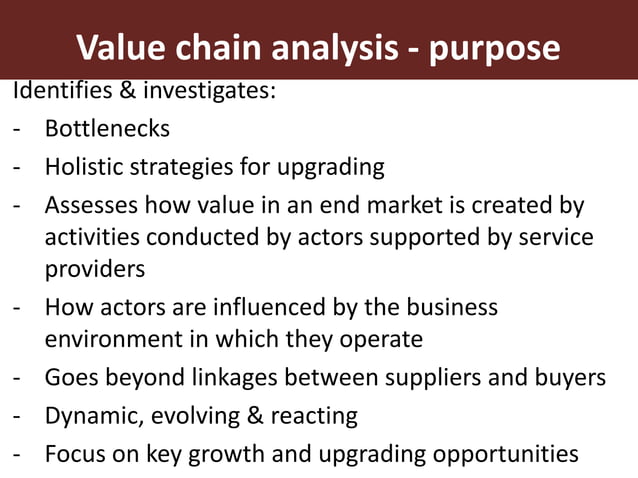 Value chain analysis - purpose

Identifies & investigates:

- Bottlenecks
- Holistic strategies for upgrading
- Assesses how value in an end market is created by activities conducted by actors supported by service providers
- How actors are influenced by the business environment in which they operate
- Goes beyond linkages between suppliers and buyers
- Dynamic, evolving & reacting
- Focus on key growth and upgrading opportunities